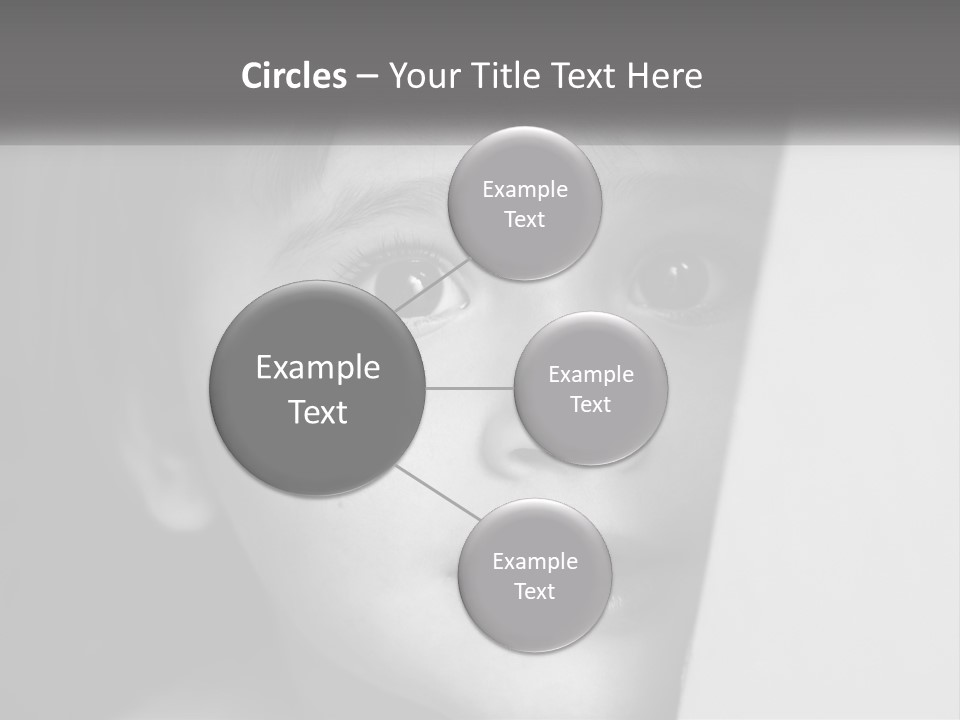 Circles – Your Title Text Here

Example Text

Example Text

Example Text

Example Text